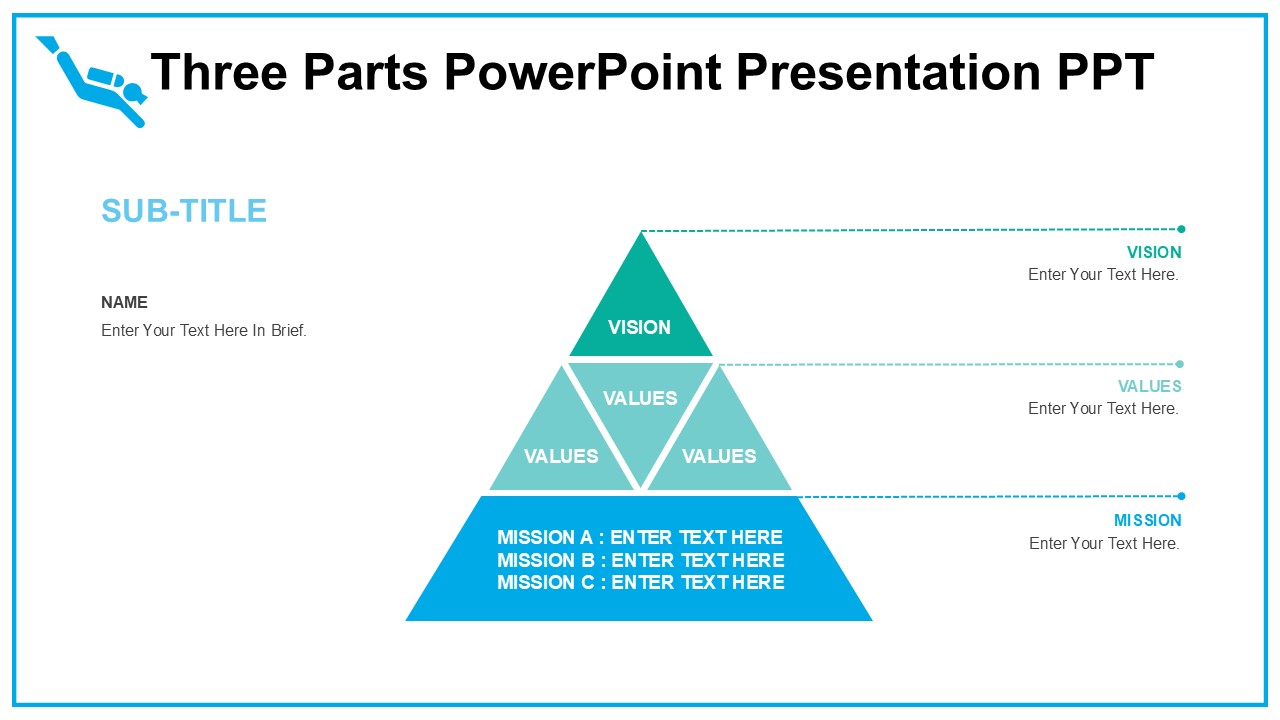 Three Parts PowerPoint Presentation PPT

SUB-TITLE

NAME
Enter Your Text Here In Brief.

VISION

VALUES

VALUES

VALUES

MISSION A : ENTER TEXT HERE
MISSION B : ENTER TEXT HERE
MISSION C : ENTER TEXT HERE

VISION
Enter Your Text Here.

VALUES
Enter Your Text Here.

MISSION
Enter Your Text Here.